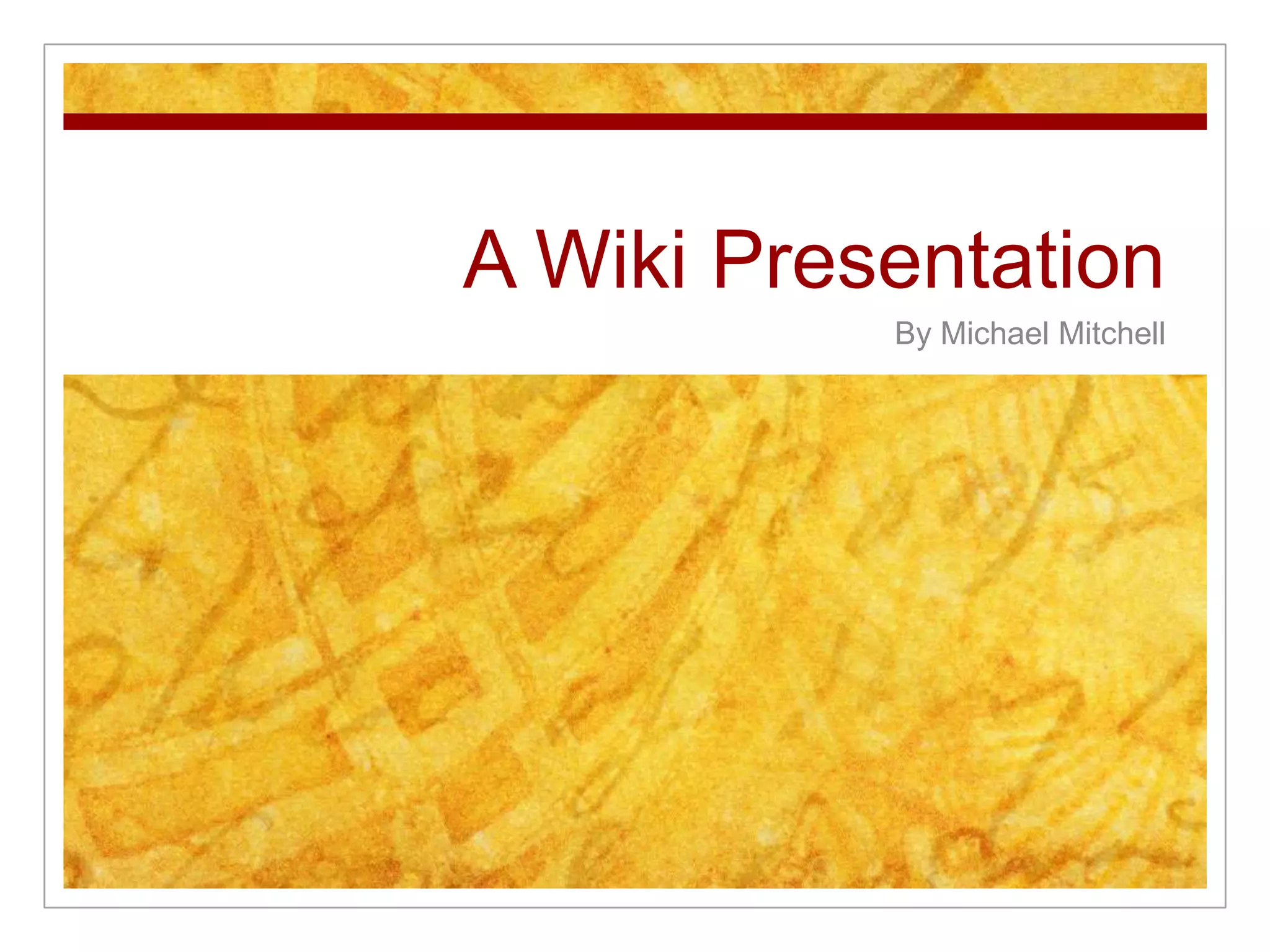 A Wiki Presentation

By Michael Mitchell